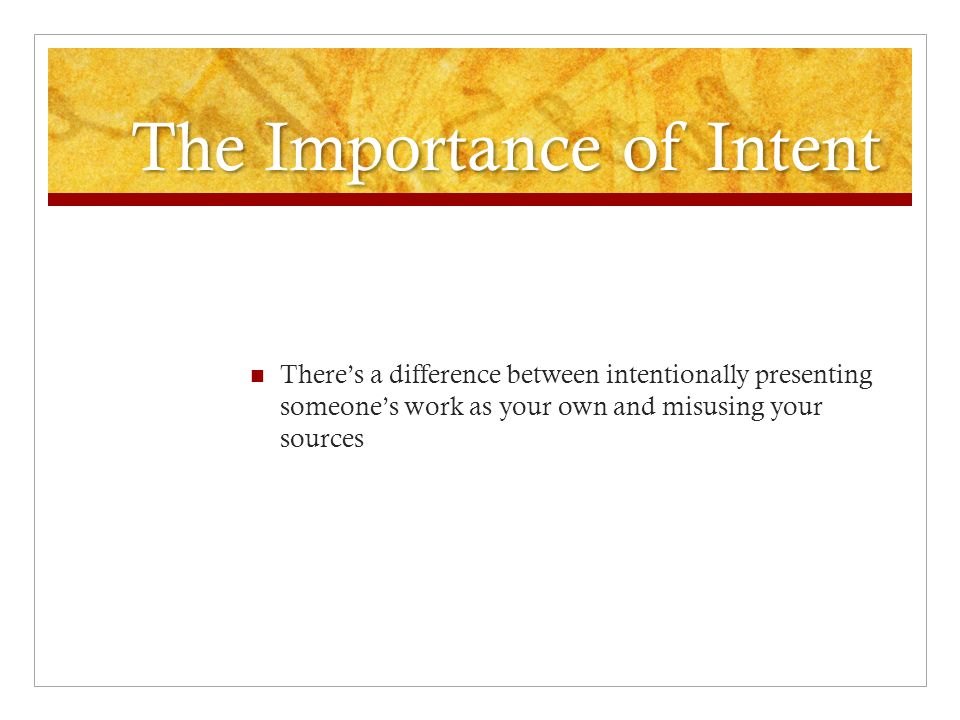 The Importance of Intent

There’s a difference between intentionally presenting someone’s work as your own and misusing your sources